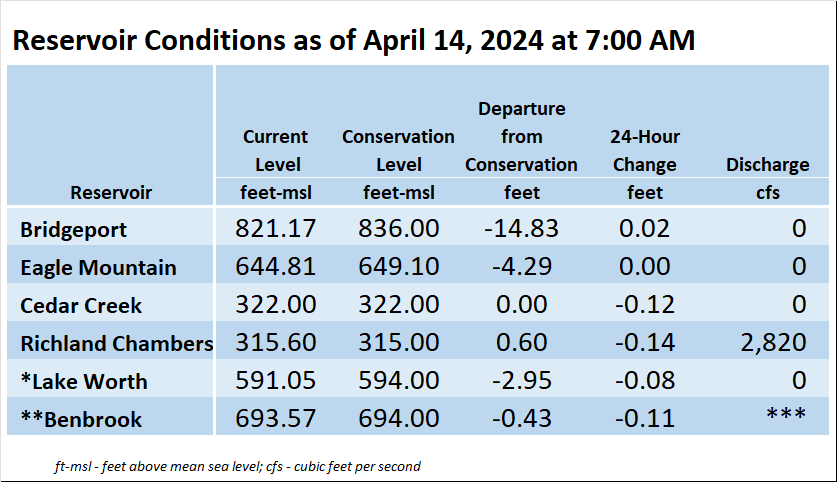 Reservoir Conditions as of April 14, 2024 at 7:00 AM

| Reservoir | Current Level feet-msl | Conservation Level feet-msl | Departure from Conservation feet | 24-Hour Change feet | Discharge cfs |
|---|---|---|---|---|---|
| Bridgeport | 821.17 | 836.00 | -14.83 | 0.02 | 0 |
| Eagle Mountain | 644.81 | 649.10 | -4.29 | 0.00 | 0 |
| Cedar Creek | 322.00 | 322.00 | 0.00 | -0.12 | 0 |
| Richland Chambers | 315.60 | 315.00 | 0.60 | -0.14 | 2,820 |
| *Lake Worth | 591.05 | 594.00 | -2.95 | -0.08 | 0 |
| **Benbrook | 693.57 | 694.00 | -0.43 | -0.11 | *** |

ft-msl - feet above mean sea level; cfs - cubic feet per second